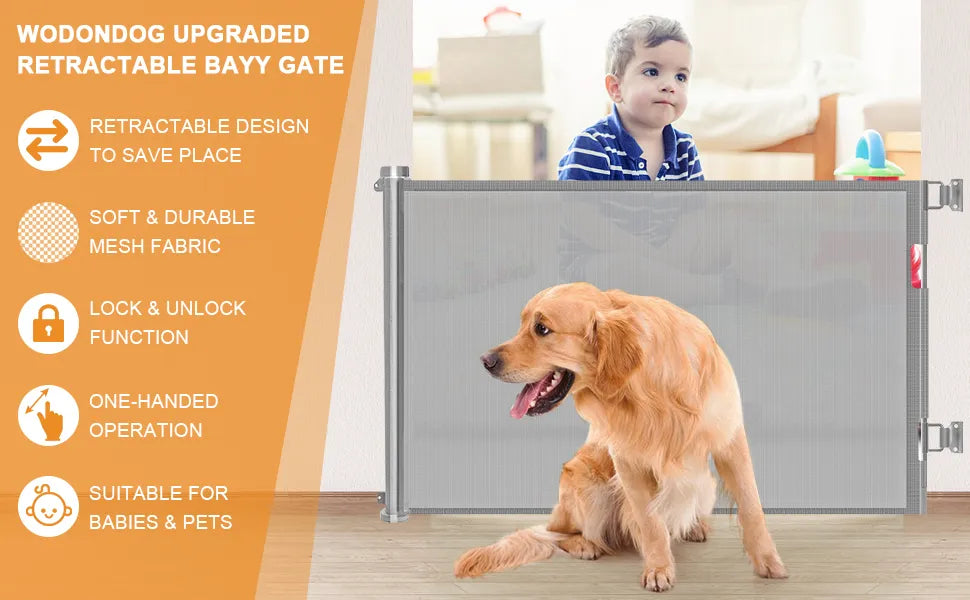 WODONDOG UPGRADED RETRACTABLE BAYY GATE

RETRACTABLE DESIGN TO SAVE PLACE

SOFT & DURABLE MESH FABRIC

LOCK & UNLOCK FUNCTION

ONE-HANDED OPERATION

SUITABLE FOR BABIES & PETS